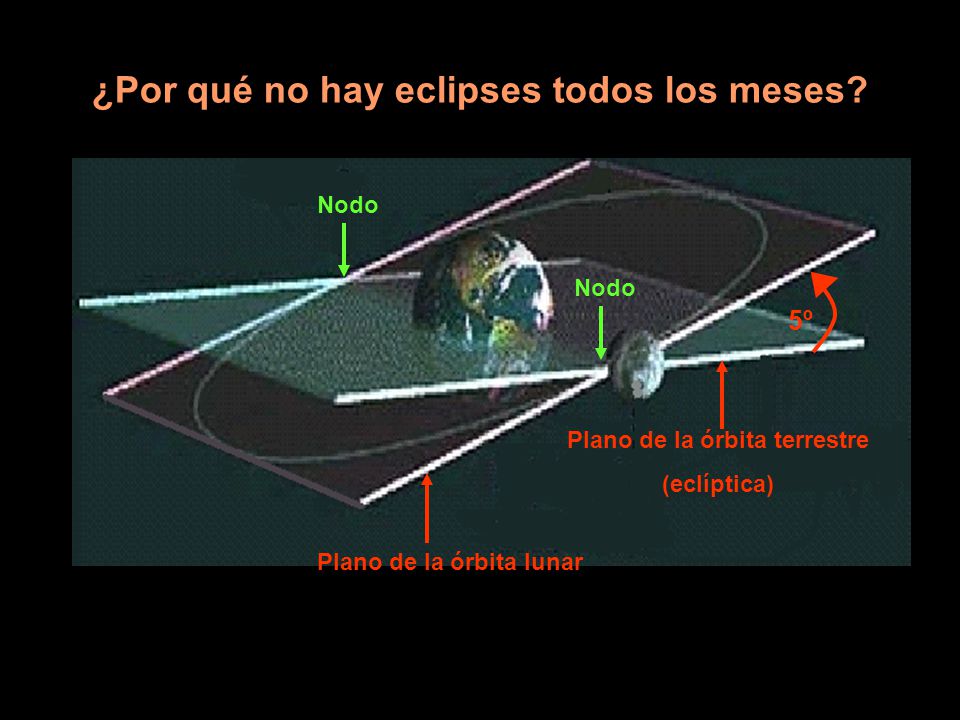 ¿Por qué no hay eclipses todos los meses?

Nodo

Nodo

5º

Plano de la órbita terrestre

(eclíptica)

Plano de la órbita lunar